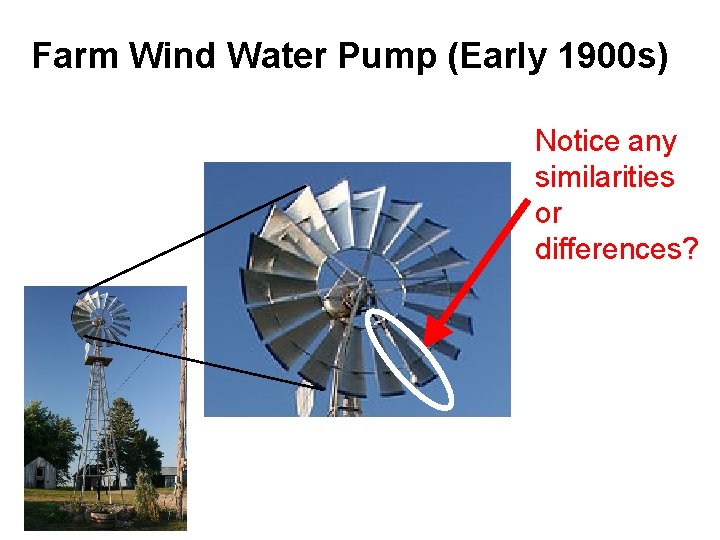 Farm Wind Water Pump (Early 1900s)

Notice any similarities or differences?